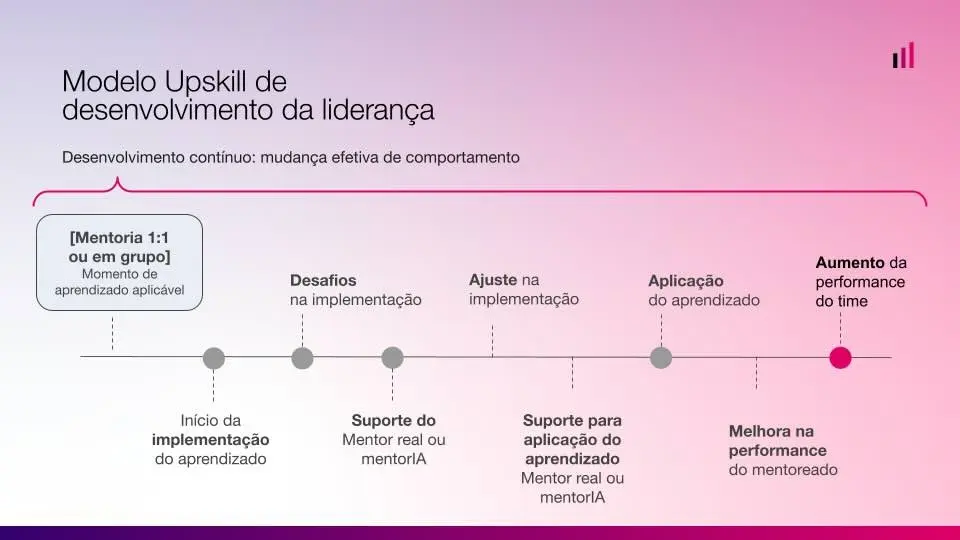 Modelo Upskill de desenvolvimento da liderança

Desenvolvimento contínuo: mudança efetiva de comportamento

[Mentoria 1:1 ou em grupo]
Momento de aprendizado aplicável

Desafios na implementação

Ajuste na implementação

Aplicação do aprendizado

Aumento da performance do time

Início da implementação do aprendizado

Suporte do Mentor real ou mentorIA

Suporte para aplicação do aprendizado
Mentor real ou mentorIA

Melhora na performance do mentoreado